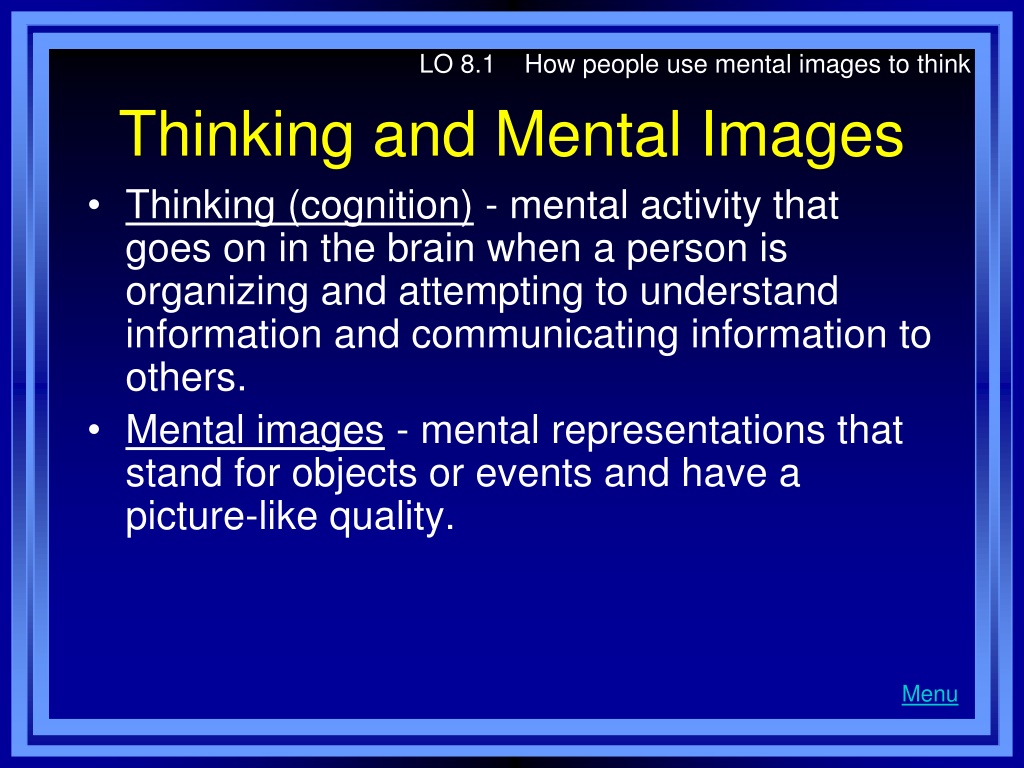 LO 8.1 How people use mental images to think

Thinking and Mental Images

• Thinking (cognition) - mental activity that goes on in the brain when a person is organizing and attempting to understand information and communicating information to others.
• Mental images - mental representations that stand for objects or events and have a picture-like quality.

Menu